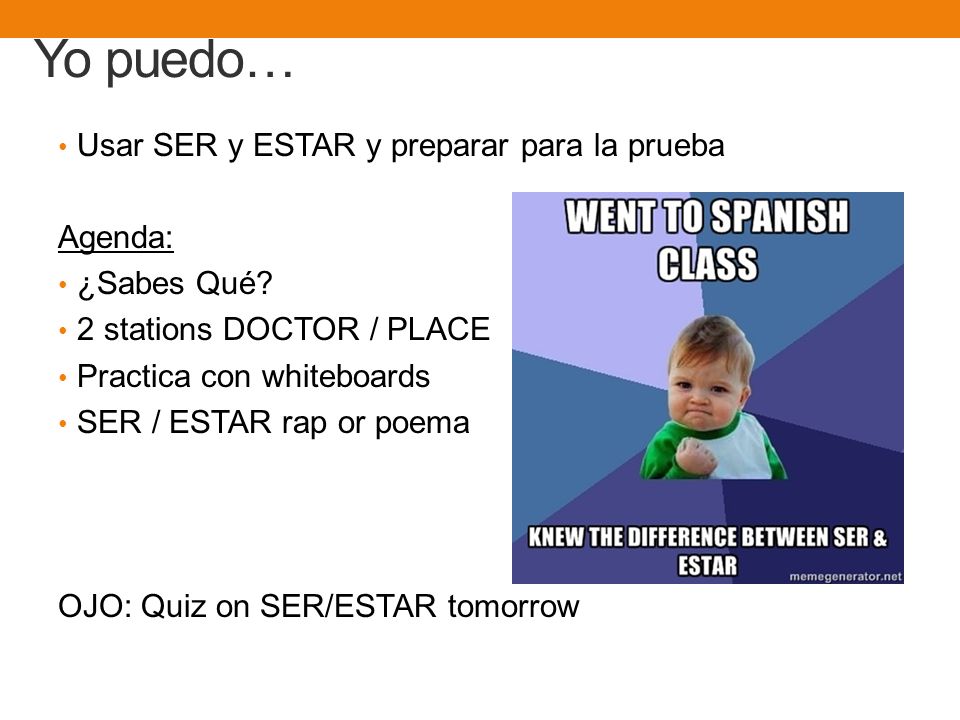 Yo puedo…

• Usar SER y ESTAR y preparar para la prueba

Agenda:
• ¿Sabes Qué?
• 2 stations DOCTOR / PLACE
• Practica con whiteboards
• SER / ESTAR rap or poema

WENT TO SPANISH CLASS

KNEW THE DIFFERENCE BETWEEN SER & ESTAR

memegenerator.net

OJO: Quiz on SER/ESTAR tomorrow